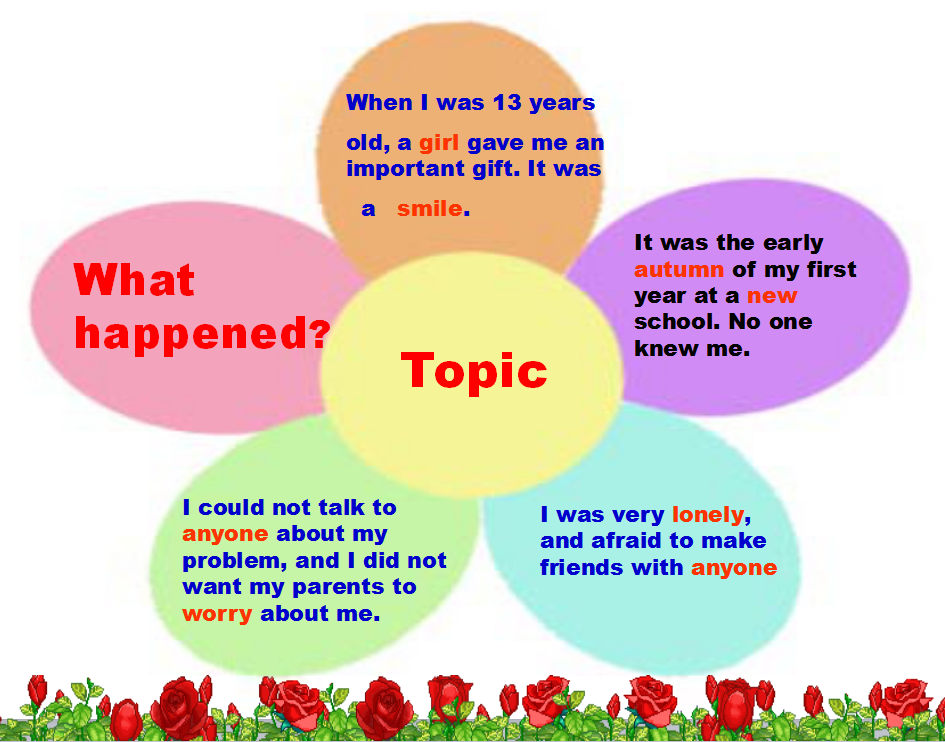 When I was 13 years old, a girl gave me an important gift. It was a smile.

What happened?

Topic

It was the early autumn of my first year at a new school. No one knew me.

I could not talk to anyone about my problem, and I did not want my parents to worry about me.

I was very lonely, and afraid to make friends with anyone